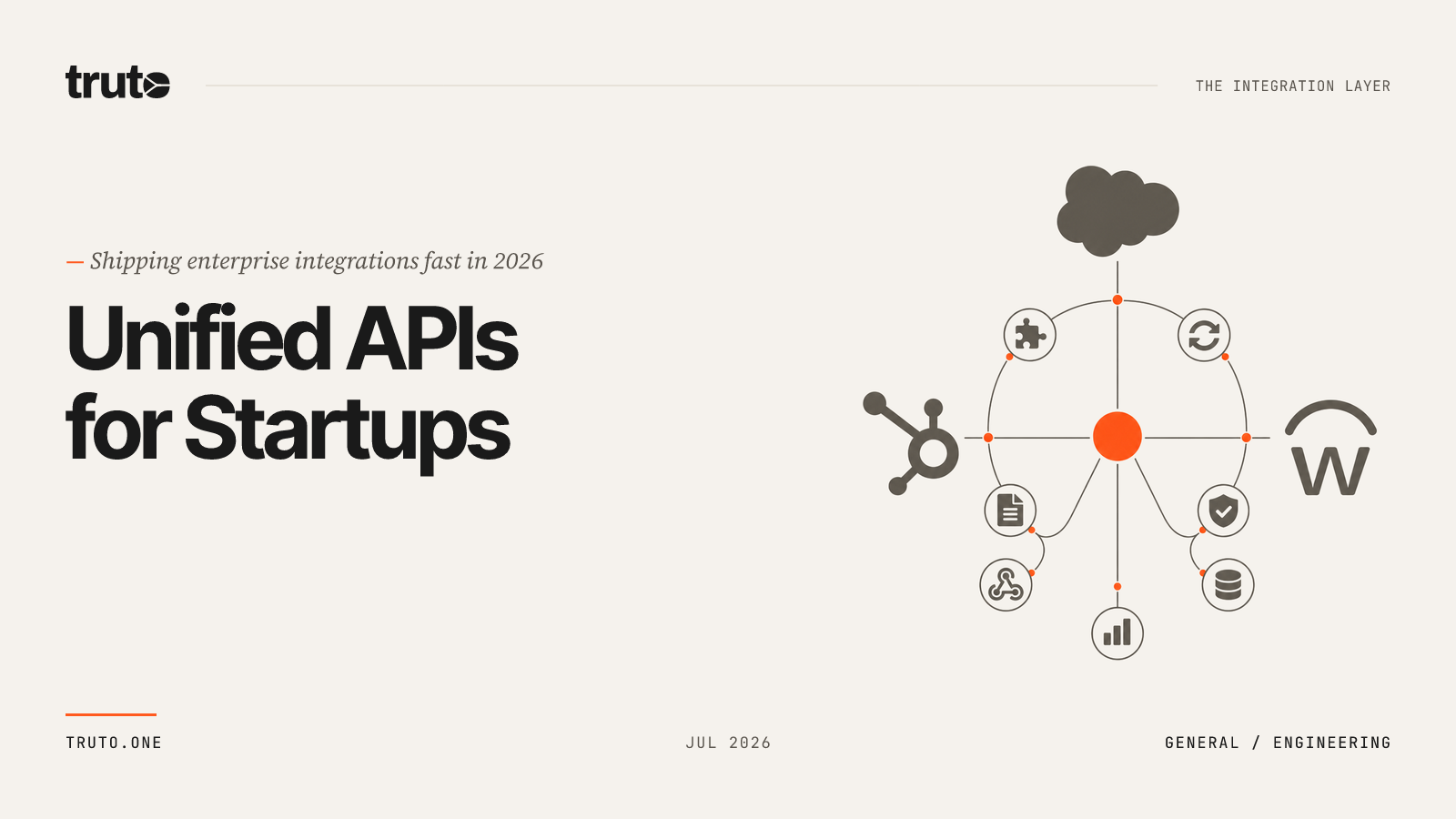 truto

THE INTEGRATION LAYER

— Shipping enterprise integrations fast in 2026

Unified APIs for Startups

W

TRUTO.ONE

JUL 2026

GENERAL / ENGINEERING